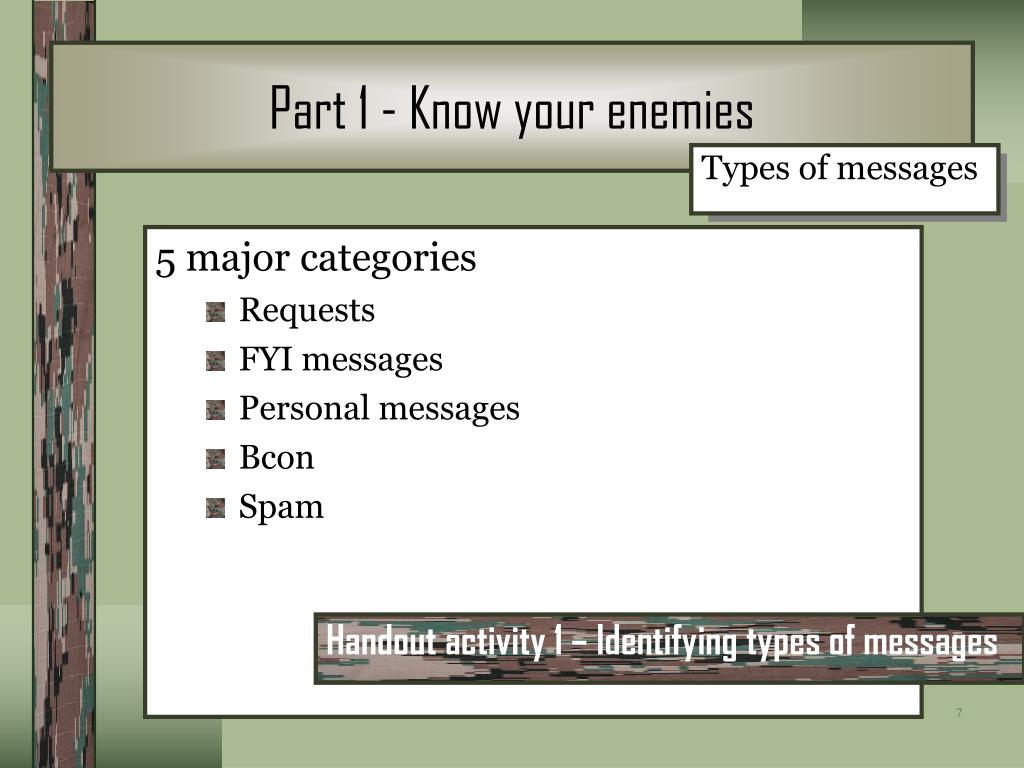 Part 1 - Know your enemies

Types of messages

5 major categories

Requests

FYI messages

Personal messages

Bcon

Spam

Handout activity 1 – Identifying types of messages

7